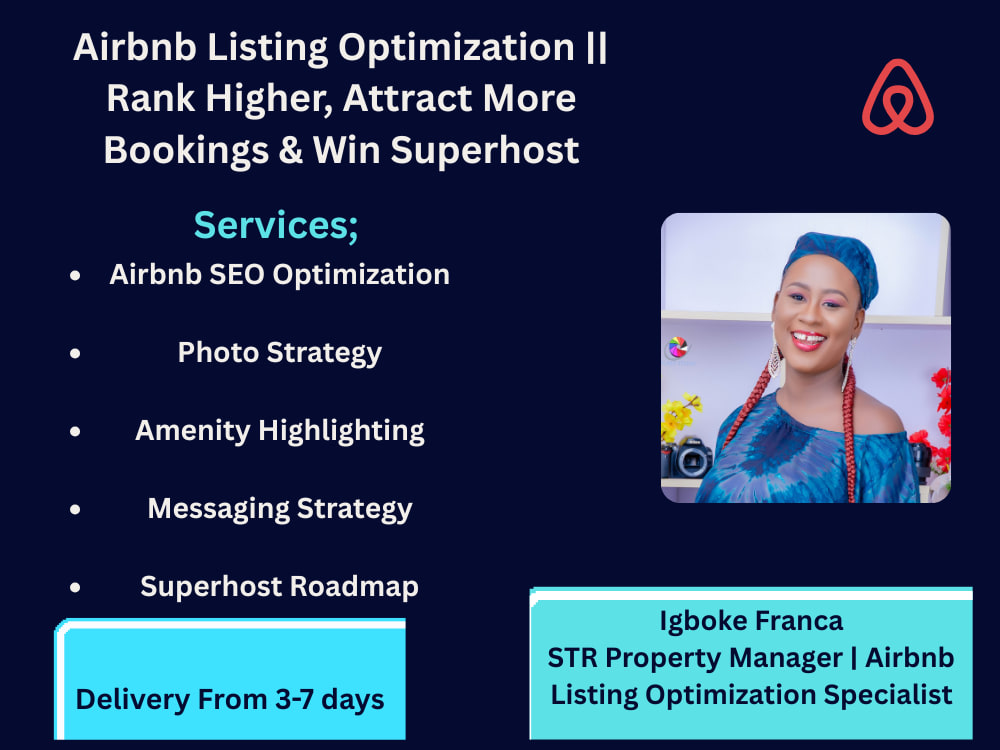 Airbnb Listing Optimization || Rank Higher, Attract More Bookings & Win Superhost

Services;

• Airbnb SEO Optimization
• Photo Strategy
• Amenity Highlighting
• Messaging Strategy
• Superhost Roadmap

Delivery From 3-7 days

Igboke Franca
STR Property Manager | Airbnb Listing Optimization Specialist